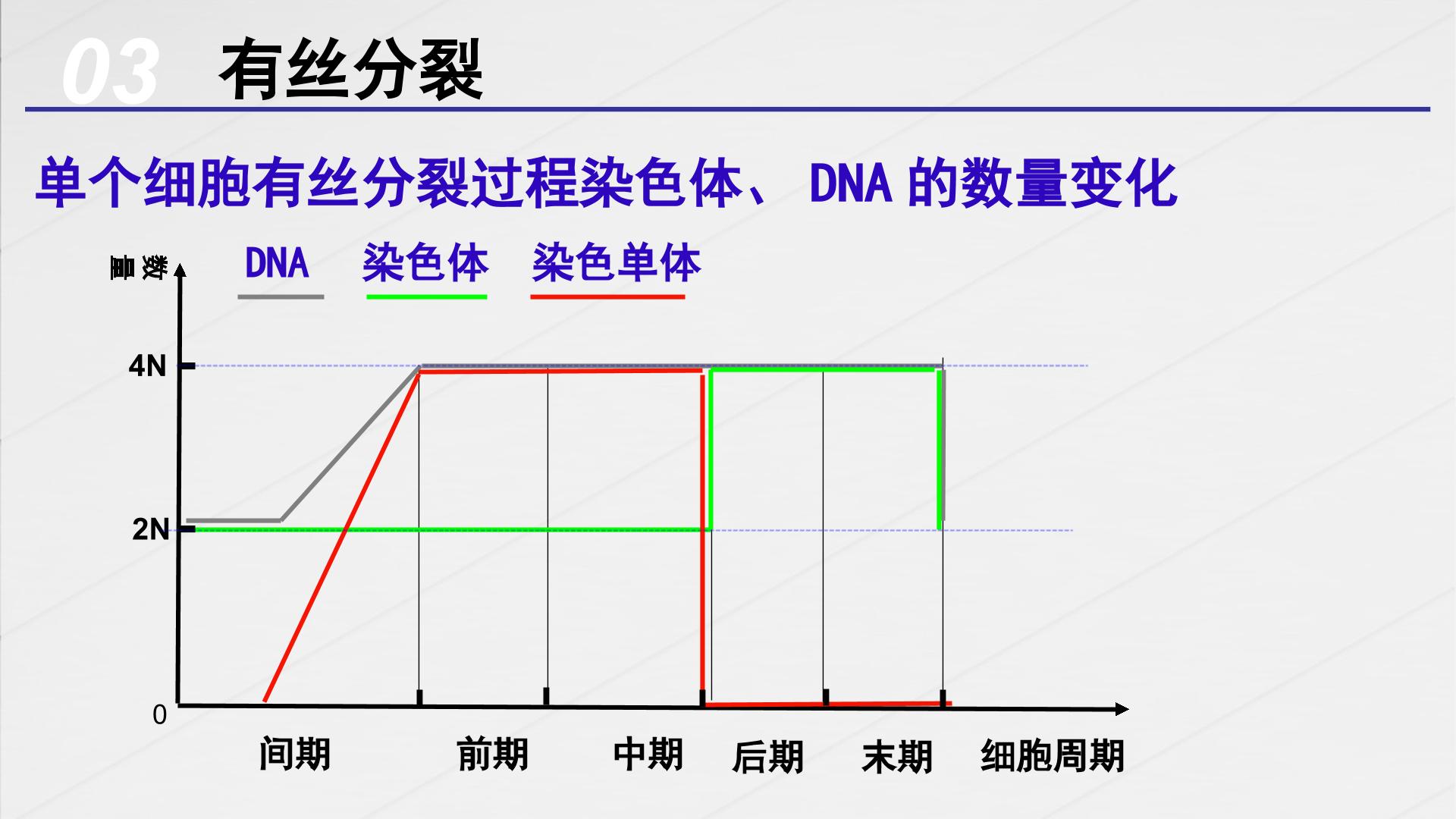 03 有丝分裂

单个细胞有丝分裂过程染色体、 DNA 的数量变化

数量

DNA 染色体 染色单体

4N

2N

0

间期 前期 中期 后期 末期 细胞周期